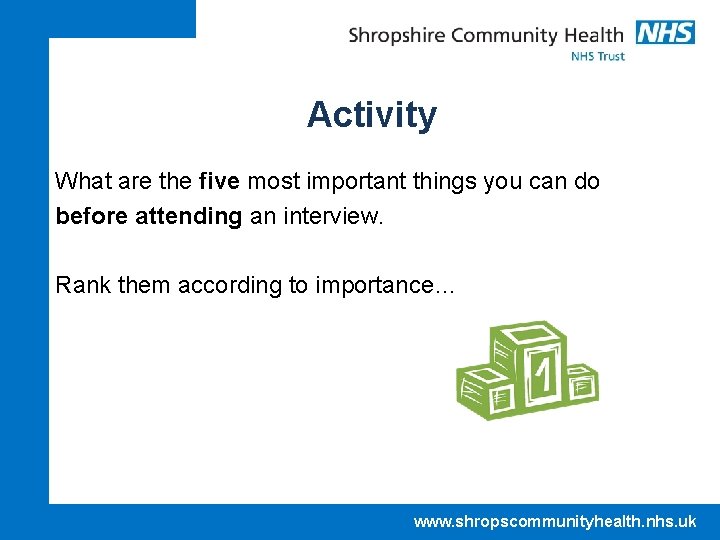 Shropshire Community Health NHS
NHS Trust

Activity

What are the five most important things you can do before attending an interview.

Rank them according to importance…

1

www.shropscommunityhealth.nhs.uk